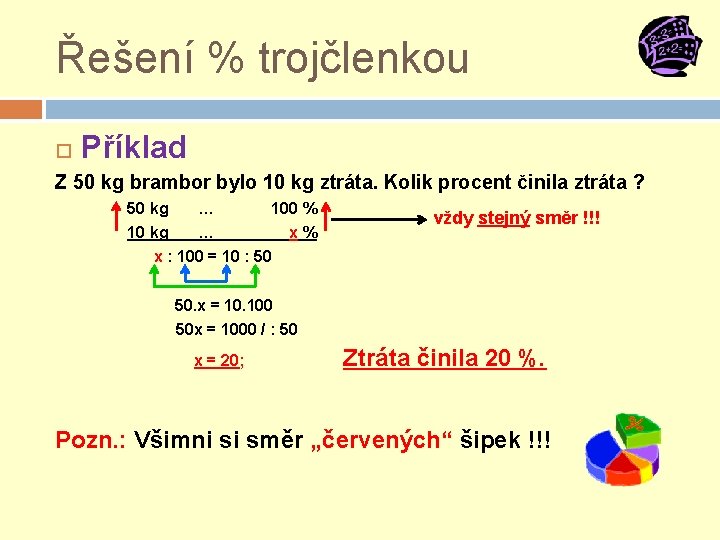 Řešení % trojčlenkou

Příklad

Z 50 kg brambor bylo 10 kg ztráta. Kolik procent činila ztráta ?

50 kg ... 100 %
10 kg ... x %

vždy stejný směr !!!

x : 100 = 10 : 50

50.x = 10.100
50x = 1000 / : 50

x = 20;

Ztráta činila 20 %.

Pozn.: Všimni si směr „červených“ šipek !!!